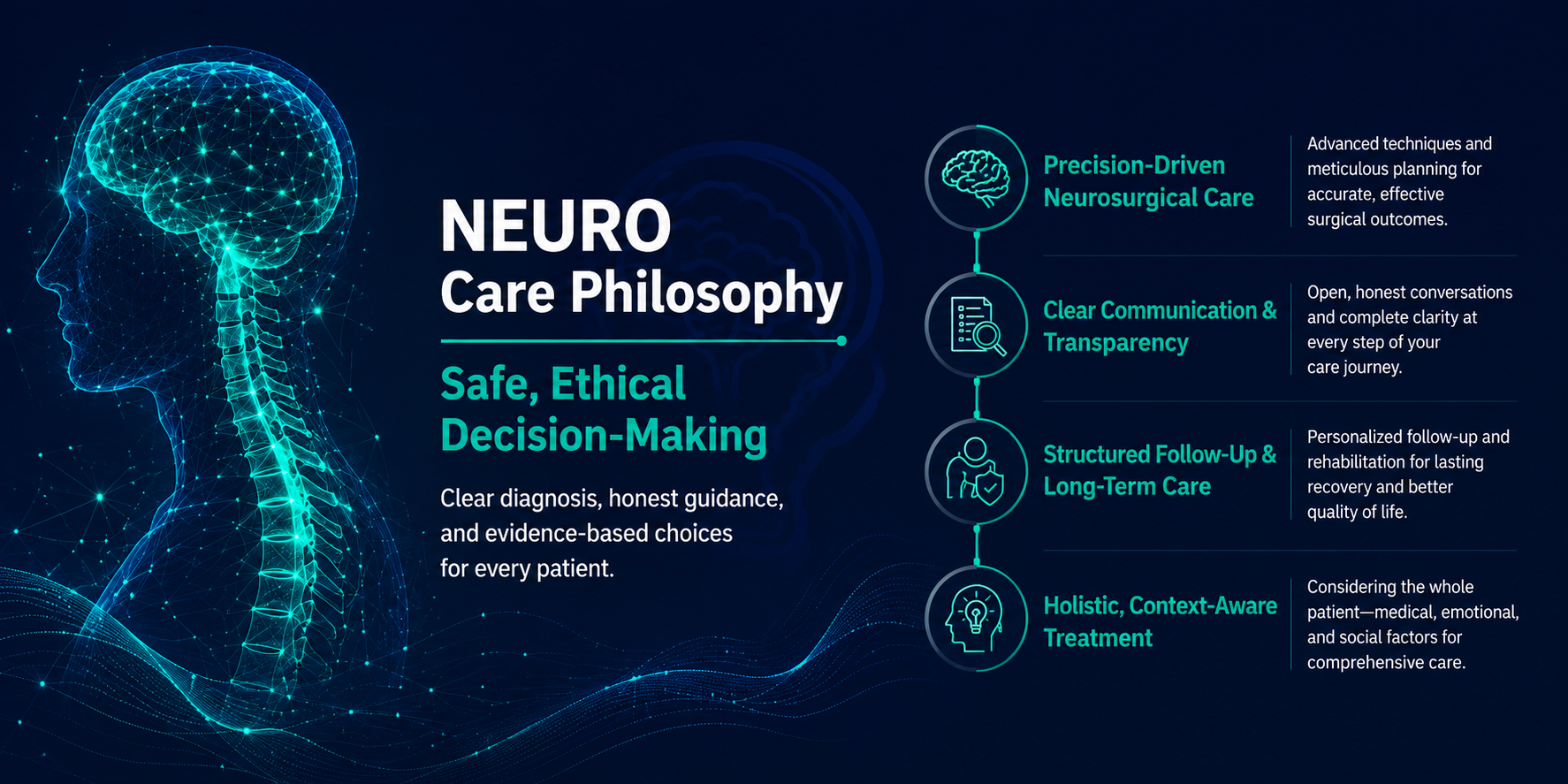 NEURO
Care Philosophy

Safe, Ethical Decision-Making

Clear diagnosis, honest guidance, and evidence-based choices for every patient.

Precision-Driven Neurosurgical Care

Advanced techniques and meticulous planning for accurate, effective surgical outcomes.

Clear Communication & Transparency

Open, honest conversations and complete clarity at every step of your care journey.

Structured Follow-Up & Long-Term Care

Personalized follow-up and rehabilitation for lasting recovery and better quality of life.

Holistic, Context-Aware Treatment

Considering the whole patient—medical, emotional, and social factors for comprehensive care.